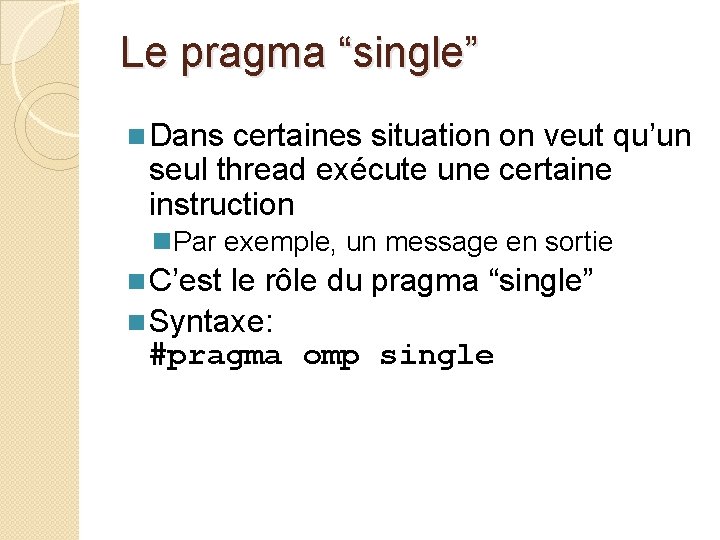 Le pragma “single”

Dans certaines situation on veut qu’un seul thread exécute une certaine instruction

Par exemple, un message en sortie

C’est le rôle du pragma “single”

Syntaxe:
#pragma omp single